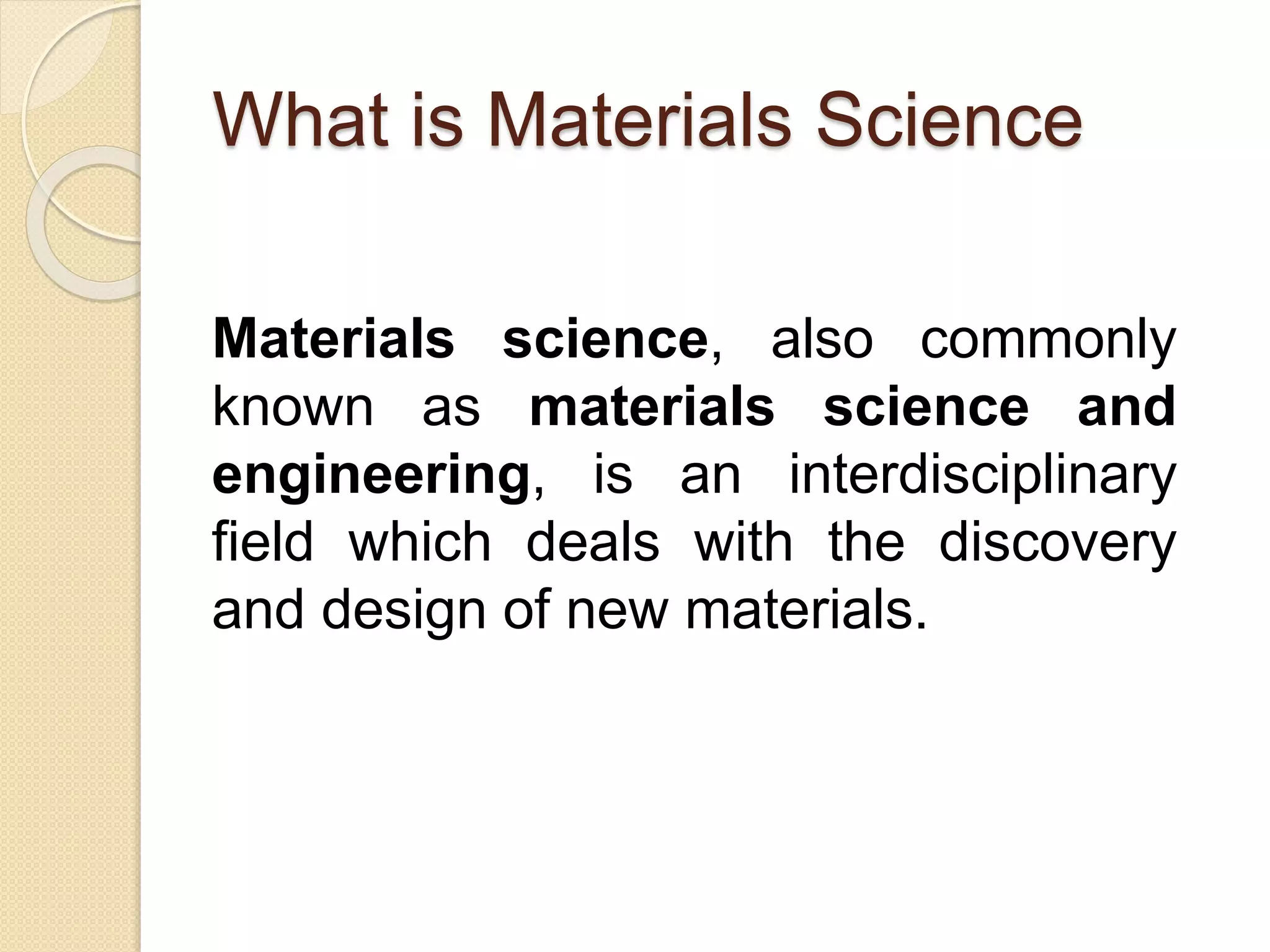 What is Materials Science

Materials science, also commonly known as materials science and engineering, is an interdisciplinary field which deals with the discovery and design of new materials.